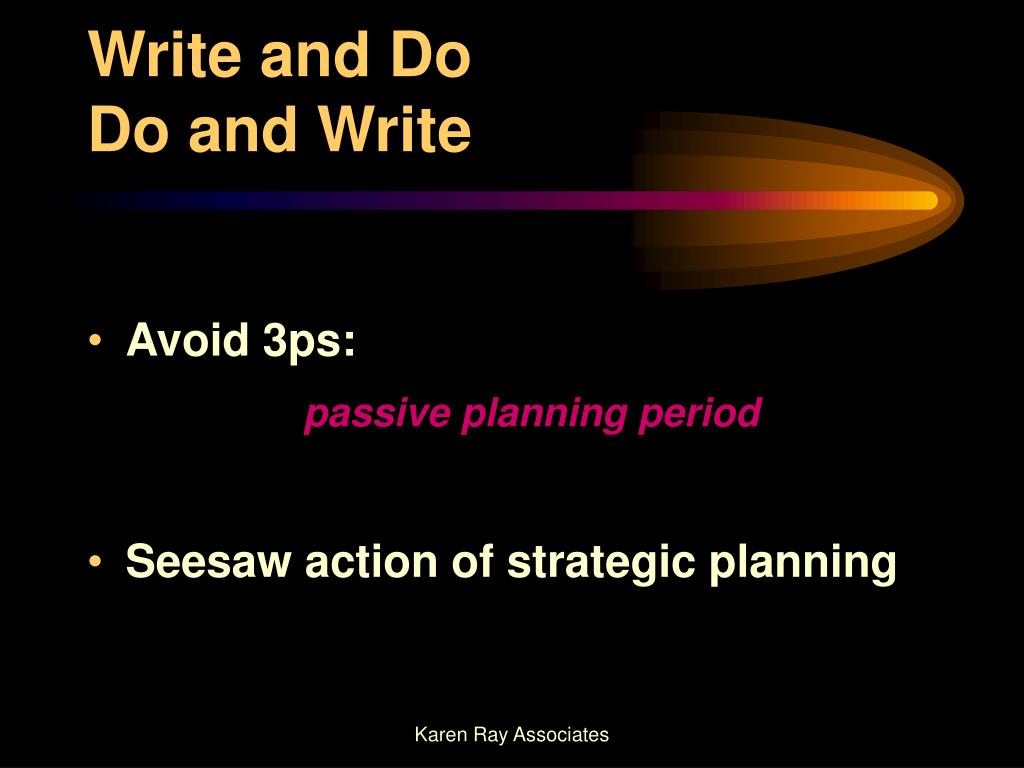 Write and Do
Do and Write

• Avoid 3ps:

passive planning period

• Seesaw action of strategic planning

Karen Ray Associates